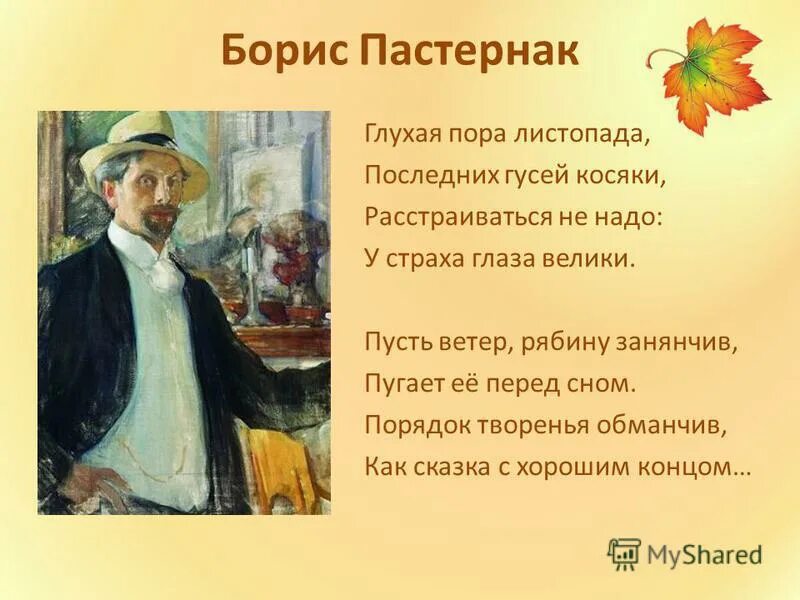 Борис Пастернак

Глухая пора листопада,
Последних гусей косяки,
Расстраиваться не надо:
У страха глаза велики.

Пусть ветер, рябину занянчив,
Пугает её перед сном.
Порядок творенья обманчив,
Как сказка с хорошим концом…

MyShared